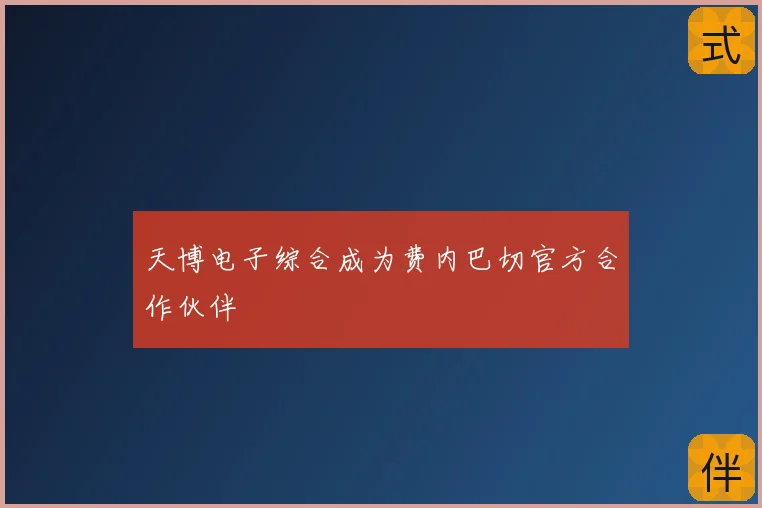 式

天博电子综合成为费内巴切官方合作伙伴

伴